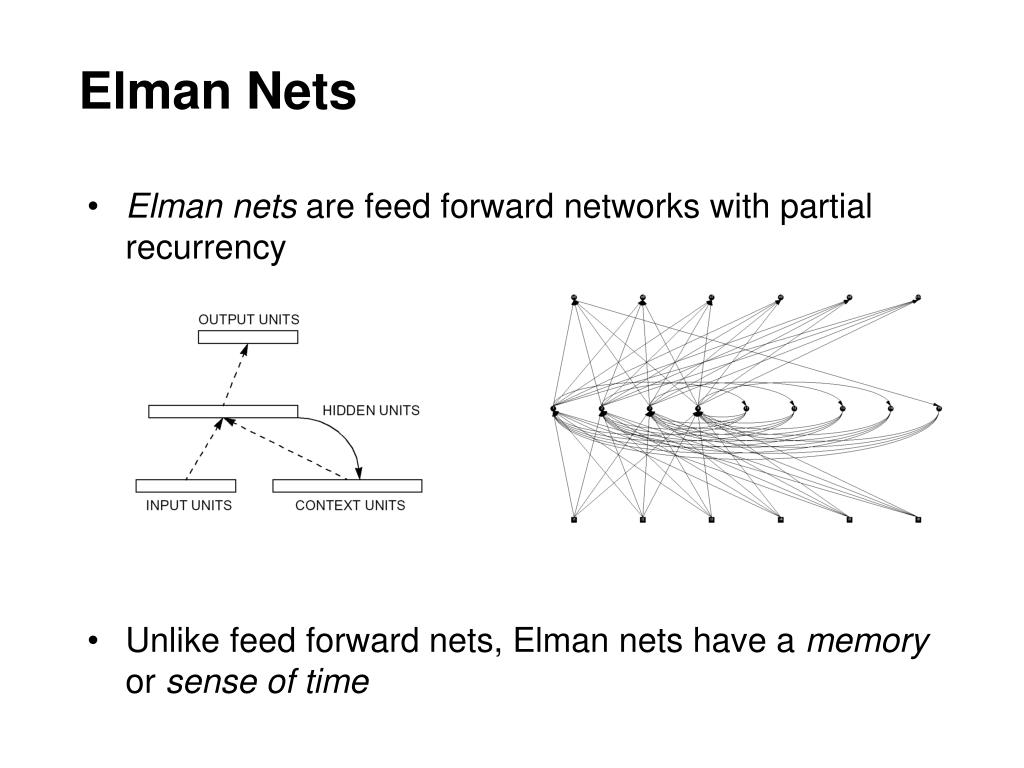 Elman Nets

• Elman nets are feed forward networks with partial recurrency

OUTPUT UNITS

HIDDEN UNITS

INPUT UNITS

CONTEXT UNITS

• Unlike feed forward nets, Elman nets have a memory or sense of time